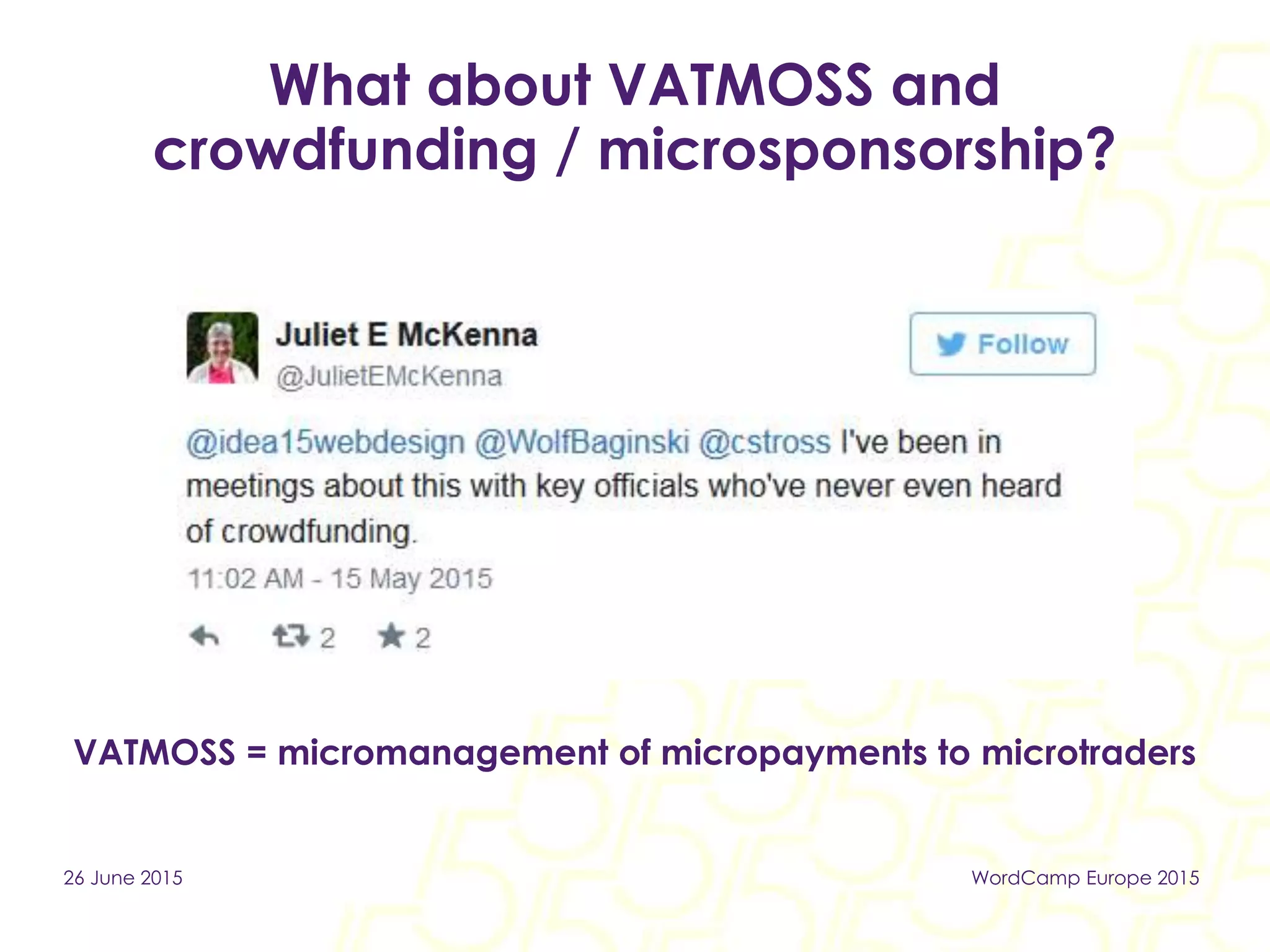 What about VATMOSS and crowdfunding / microsponsorship?

Juliet E McKenna
@JulietEMcKenna

Follow

@idea15webdesign @WolfBaginski @cstross I've been in meetings about this with key officials who've never even heard of crowdfunding.

11:02 AM - 15 May 2015

2 2

VATMOSS = micromanagement of micropayments to microtraders

26 June 2015

WordCamp Europe 2015